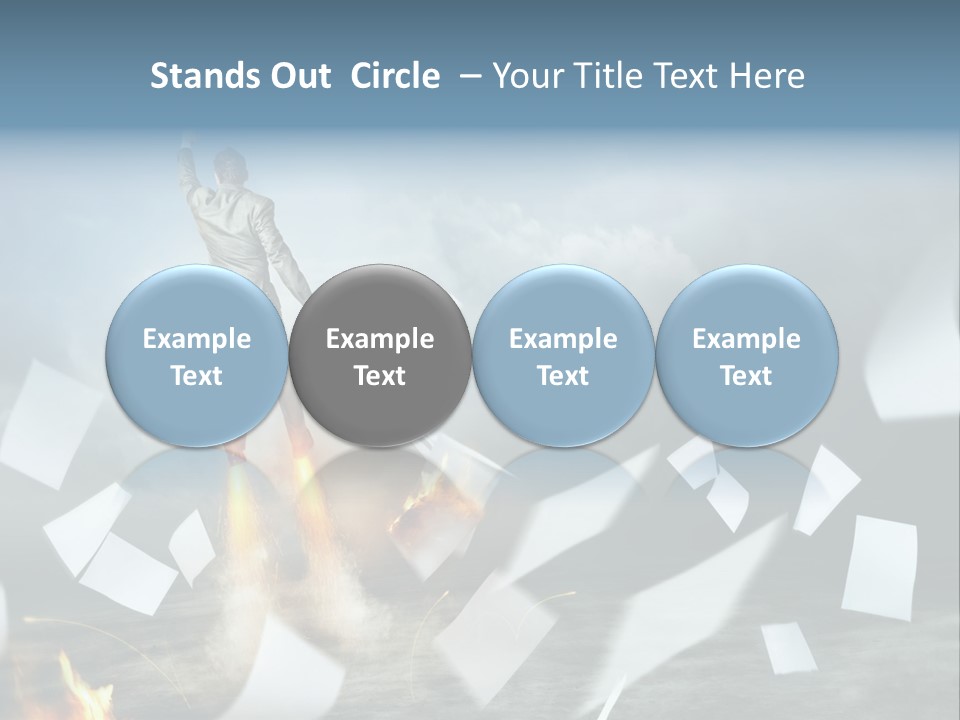 Stands Out Circle – Your Title Text Here

Example Text

Example Text

Example Text

Example Text